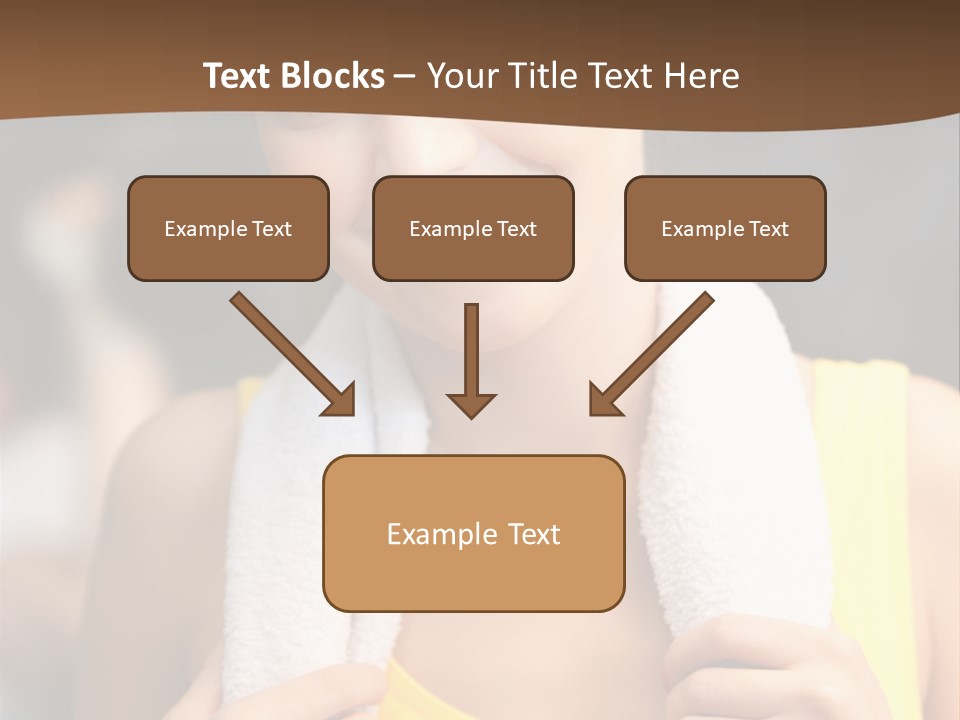 Text Blocks – Your Title Text Here

Example Text

Example Text

Example Text

Example Text